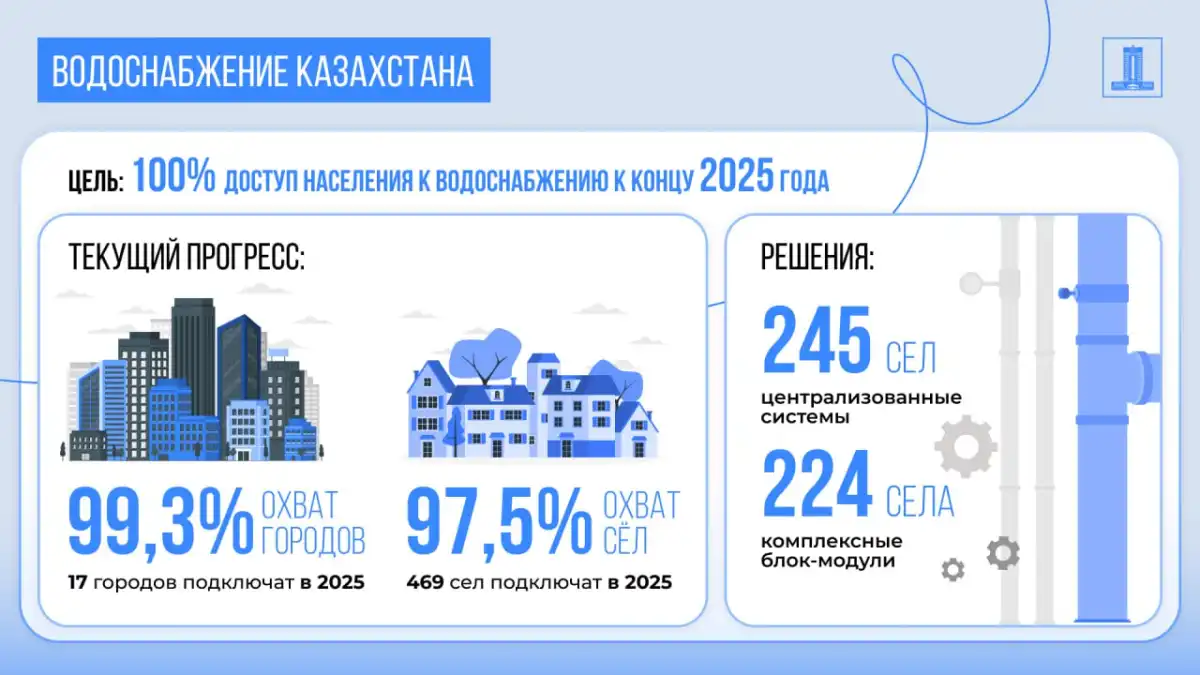 ВОДОСНАБЖЕНИЕ КАЗАХСТАНА

ЦЕЛЬ: 100% ДОСТУП НАСЕЛЕНИЯ К ВОДОСНАБЖЕНИЮ К КОНЦУ 2025 ГОДА

ТЕКУЩИЙ ПРОГРЕСС:

99,3% ОХВАТ ГОРОДОВ
17 городов подключат в 2025

97,5% ОХВАТ СЁЛ
469 сел подключат в 2025

РЕШЕНИЯ:

245 СЕЛ
централизованные системы

224 СЕЛА
комплексные блок-модули